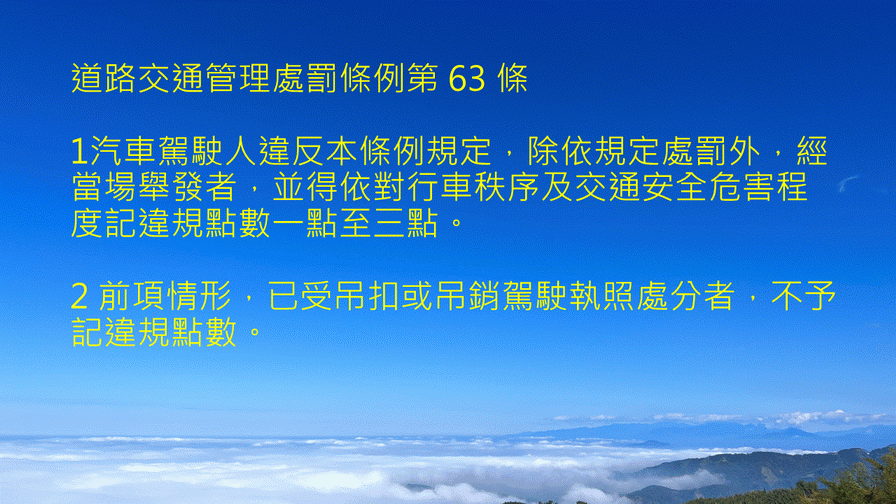 道路交通管理處罰條例第 63 條

1汽車駕駛人違反本條例規定，除依規定處罰外，經當場舉發者，並得依對行車秩序及交通安全危害程度記違規點數一點至三點。

2 前項情形，已受吊扣或吊銷駕駛執照處分者，不予記違規點數。